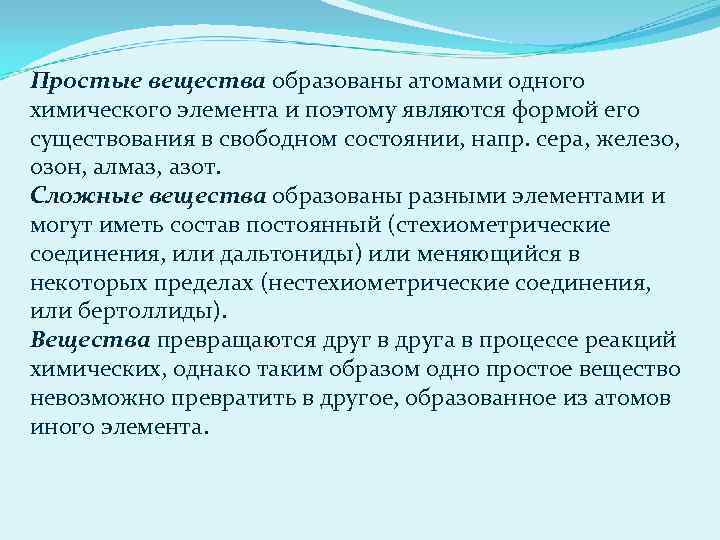 Простые вещества образованы атомами одного химического элемента и поэтому являются формой его существования в свободном состоянии, напр. сера, железо, озон, алмаз, азот.
Сложные вещества образованы разными элементами и могут иметь состав постоянный (стехиометрические соединения, или дальтониды) или меняющийся в некоторых пределах (нестехиометрические соединения, или бертоллиды).
Вещества превращаются друг в друга в процессе реакций химических, однако таким образом одно простое вещество невозможно превратить в другое, образованное из атомов иного элемента.